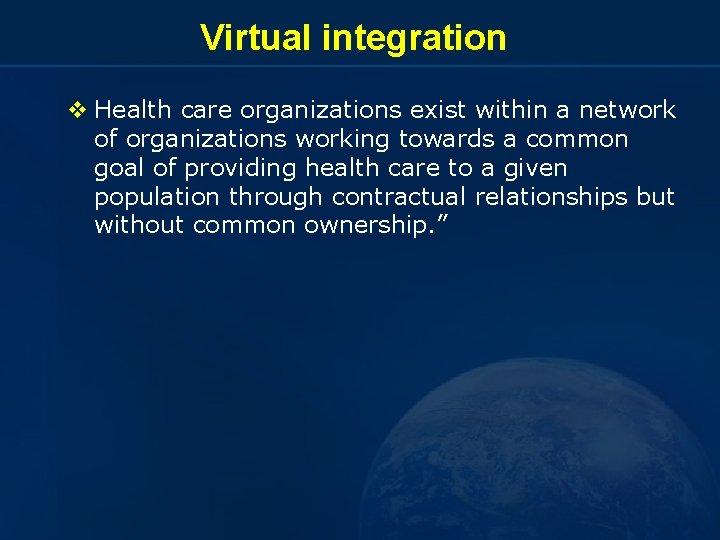 Virtual integration

❖ Health care organizations exist within a network of organizations working towards a common goal of providing health care to a given population through contractual relationships but without common ownership.”